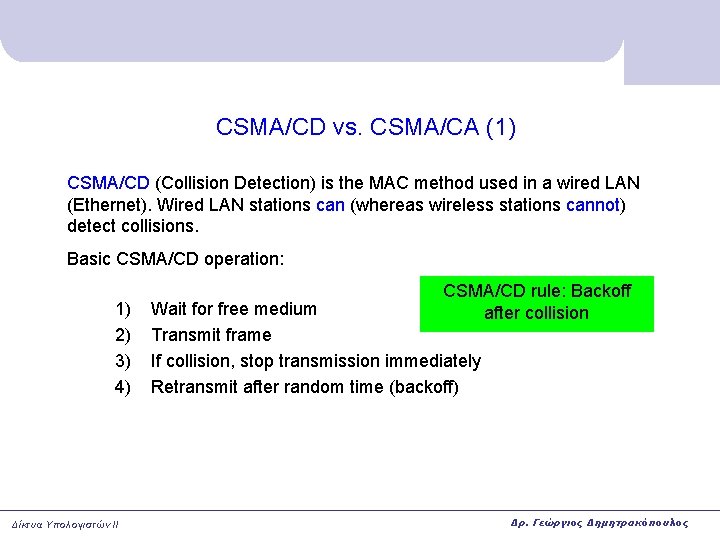 CSMA/CD vs. CSMA/CA (1)

CSMA/CD (Collision Detection) is the MAC method used in a wired LAN (Ethernet). Wired LAN stations can (whereas wireless stations cannot) detect collisions.

Basic CSMA/CD operation:

CSMA/CD rule: Backoff after collision

1) Wait for free medium
2) Transmit frame
3) If collision, stop transmission immediately
4) Retransmit after random time (backoff)

Δίκτυα Υπολογιστών II

Δρ. Γεώργιος Δημητρακόπουλος